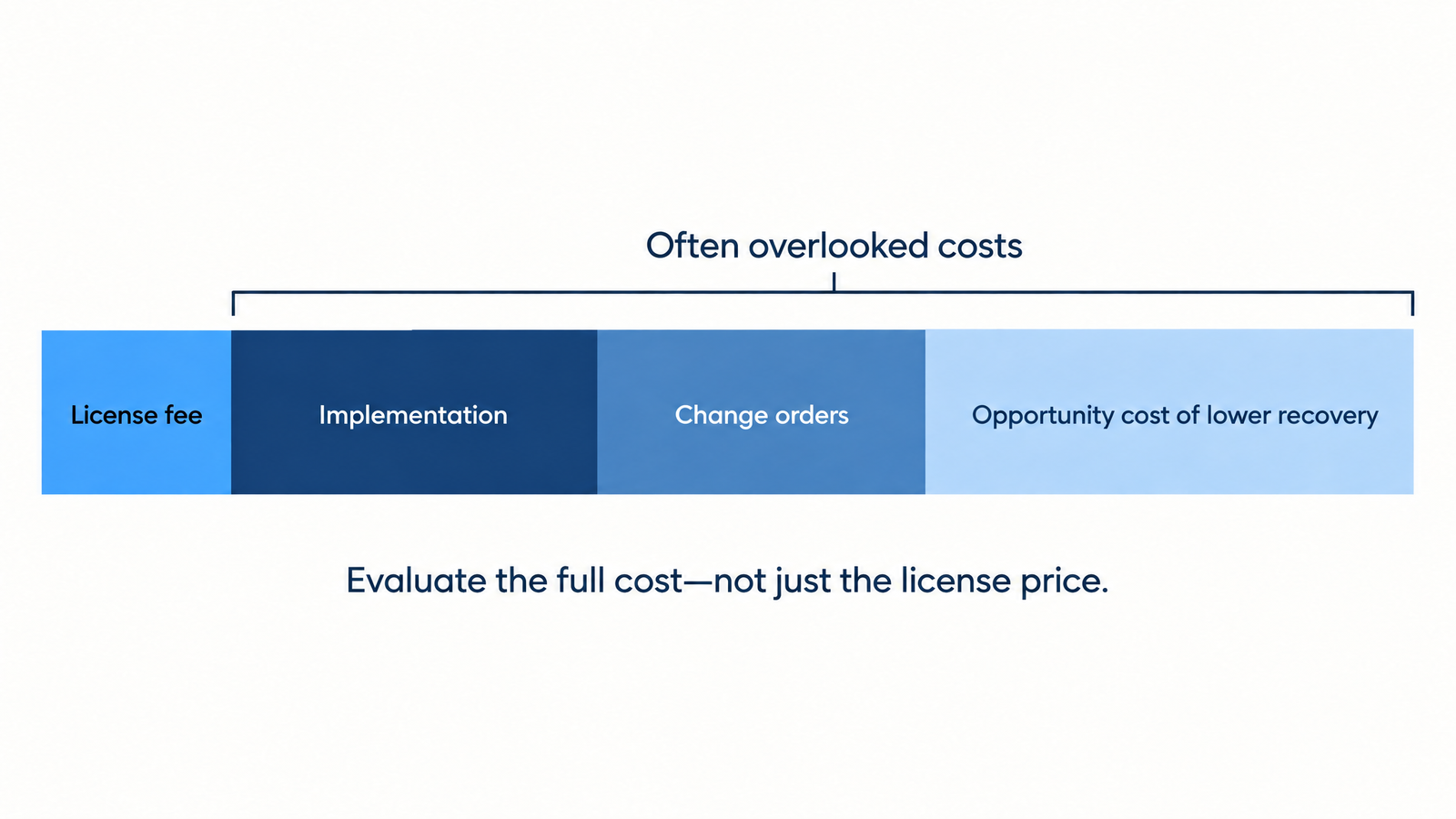 Often overlooked costs

License fee

Implementation

Change orders

Opportunity cost of lower recovery

Evaluate the full cost—not just the license price.